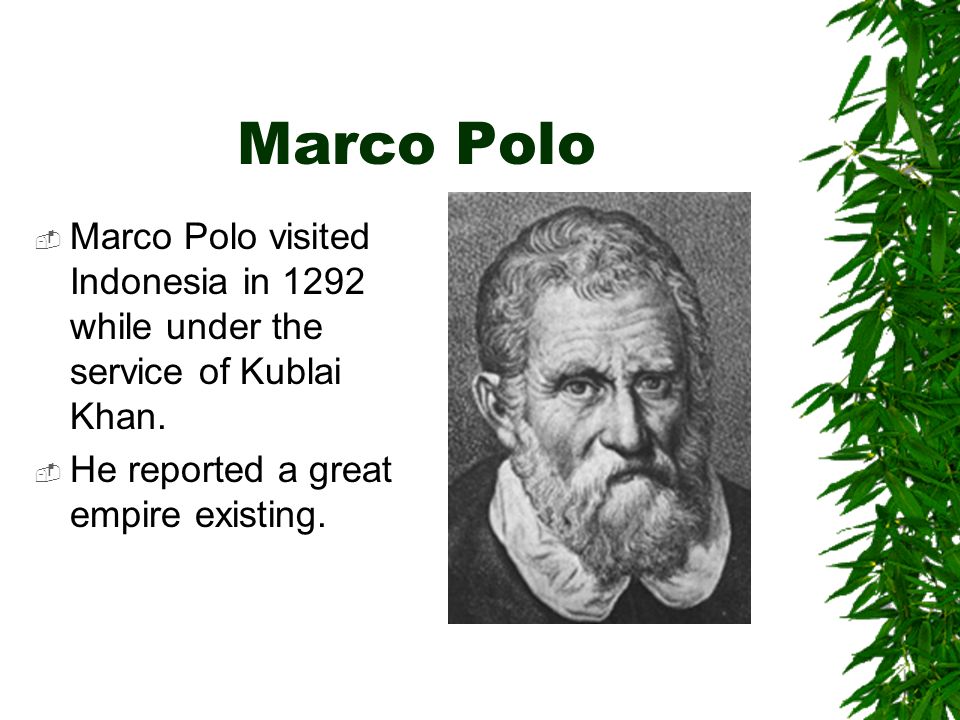 Marco Polo

Marco Polo visited Indonesia in 1292 while under the service of Kublai Khan.

He reported a great empire existing.